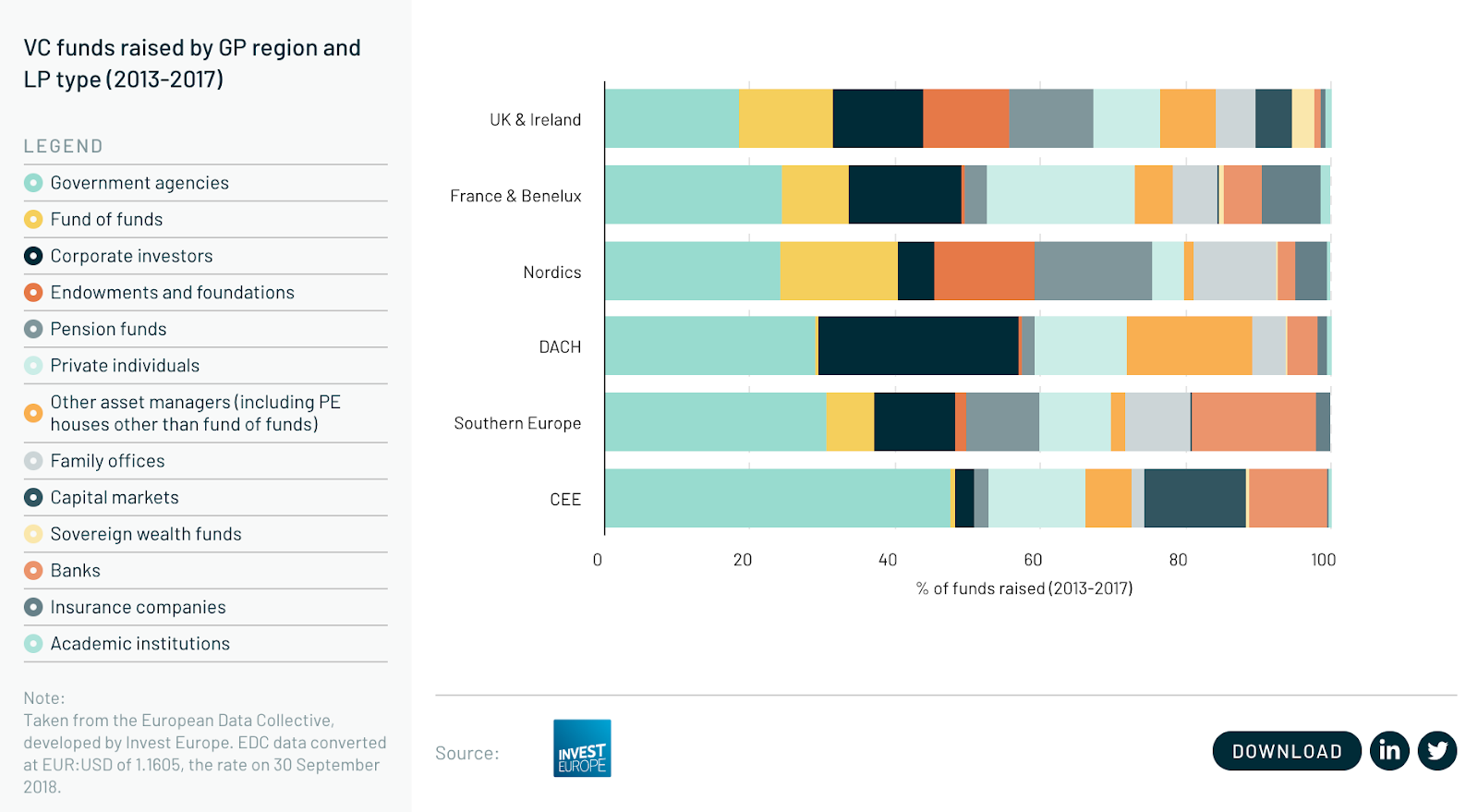 VC funds raised by GP region and LP type (2013-2017)

LEGEND

Government agencies
Fund of funds
Corporate investors
Endowments and foundations
Pension funds
Private individuals
Other asset managers (including PE houses other than fund of funds)
Family offices
Capital markets
Sovereign wealth funds
Banks
Insurance companies
Academic institutions

Note:
Taken from the European Data Collective, developed by Invest Europe. EDC data converted at EUR:USD of 1.1605, the rate on 30 September 2018.

UK & Ireland
France & Benelux
Nordics
DACH
Southern Europe
CEE

0 20 40 60 80 100
% of funds raised (2013-2017)

Source:
INVEST EUROPE

DOWNLOAD
in